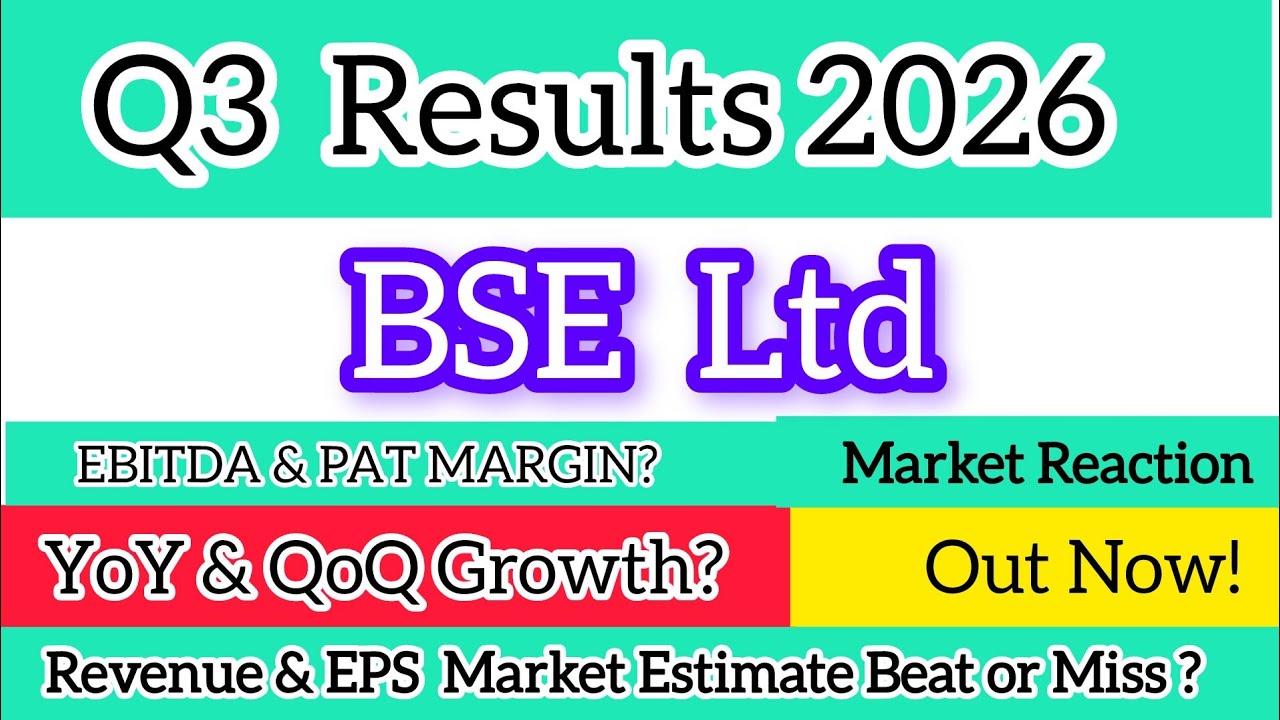 Q3 Results 2026

BSE Ltd

EBITDA & PAT MARGIN?

Market Reaction

YoY & QoQ Growth?

Out Now!

Revenue & EPS Market Estimate Beat or Miss ?